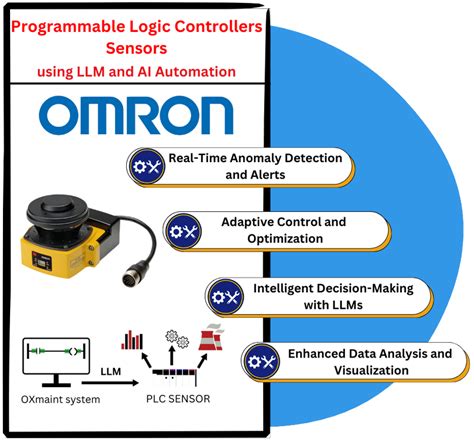 Programmable Logic Controllers Sensors
using LLM and AI Automation

OMRON

Real-Time Anomaly Detection and Alerts

Adaptive Control and Optimization

Intelligent Decision-Making with LLMs

Enhanced Data Analysis and Visualization

LLM

OXmaint system

PLC SENSOR